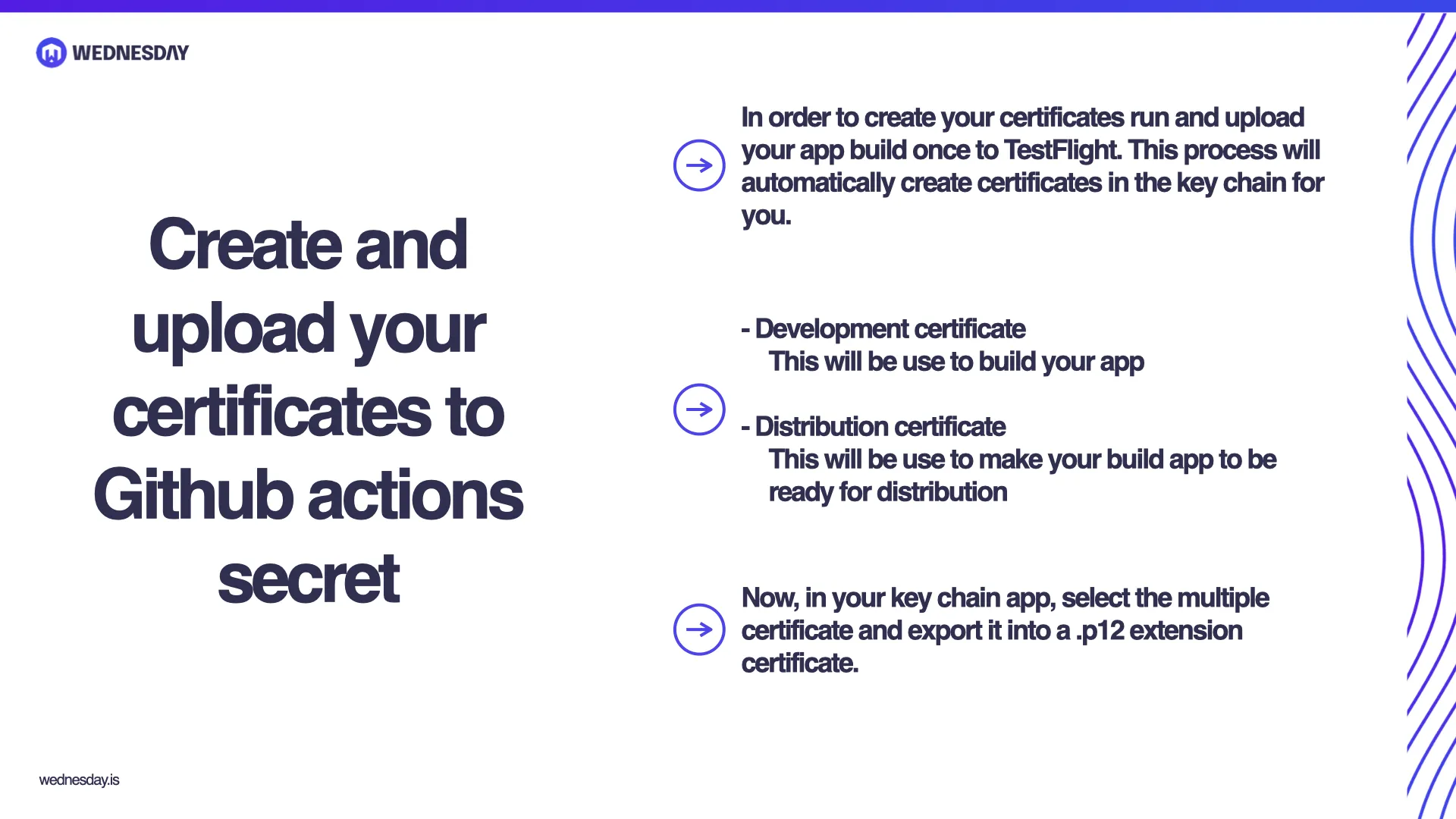 WEDNESDAY

Create and upload your certificates to Github actions secret

In order to create your certificates run and upload your app build once to TestFlight. This process will automatically create certificates in the key chain for you.

- Development certificate
This will be use to build your app

- Distribution certificate
This will be use to make your build app to be ready for distribution

Now, in your key chain app, select the multiple certificate and export it into a .p12 extension certificate.

wednesday.is